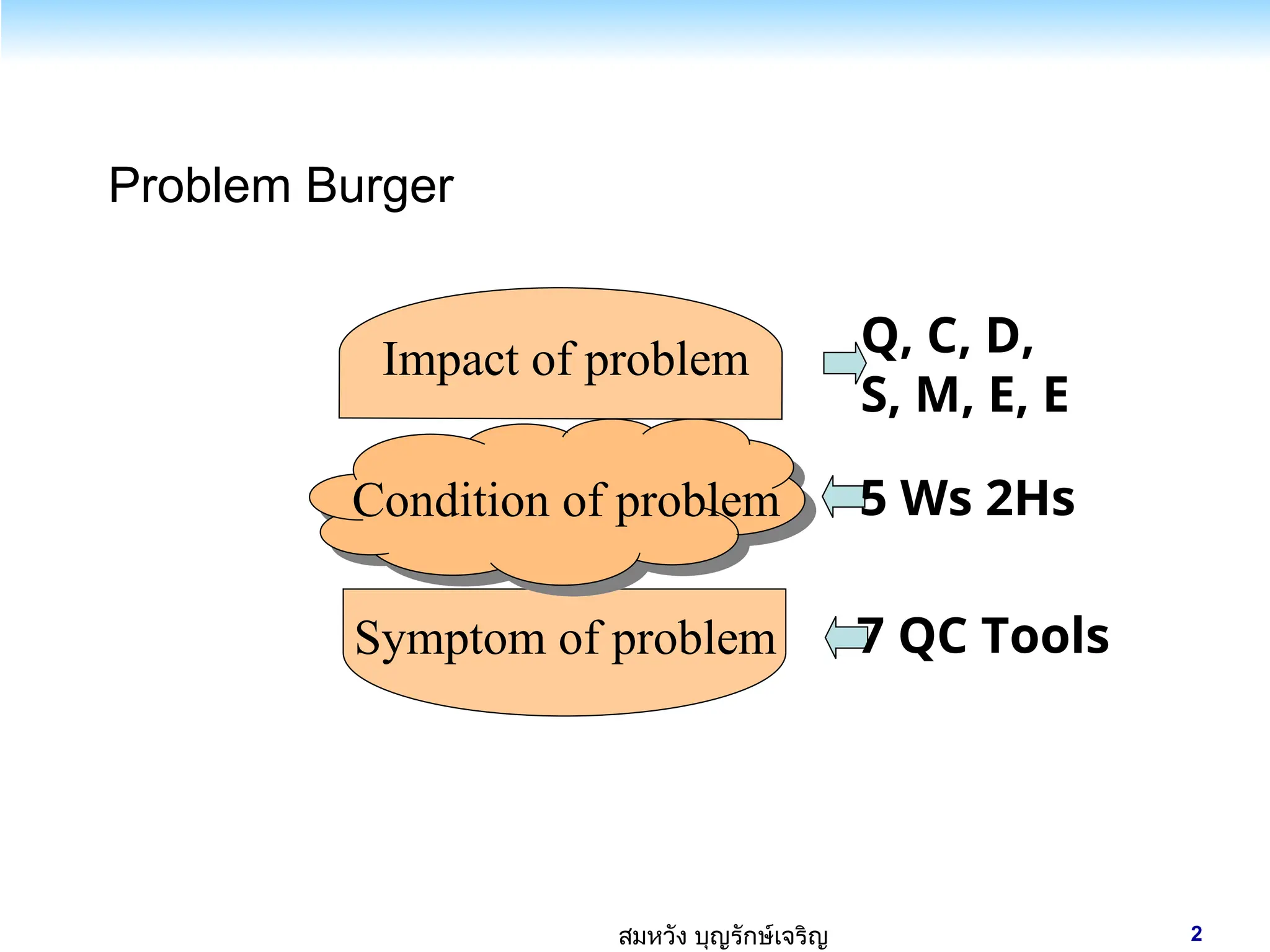 Problem Burger

Impact of problem

Q, C, D,
S, M, E, E

Condition of problem

5 Ws 2Hs

Symptom of problem

7 QC Tools

สมหวัง บุญรักษ์เจริญ

2